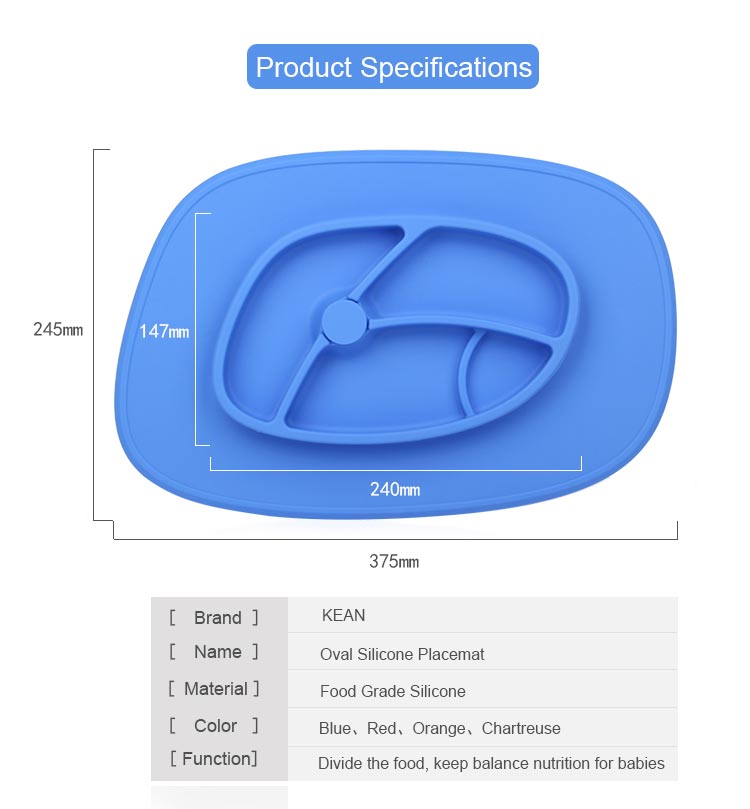 Product Specifications

245㎜

147㎜

240㎜

375㎜

| [ Brand ] | KEAN |
|---|---|
| [ Name ] | Oval Silicone Placemat |
| [ Material ] | Food Grade Silicone |
| [ Color ] | Blue、Red、Orange、Chartreuse |
| [ Function] | Divide the food, keep balance nutrition for babies |